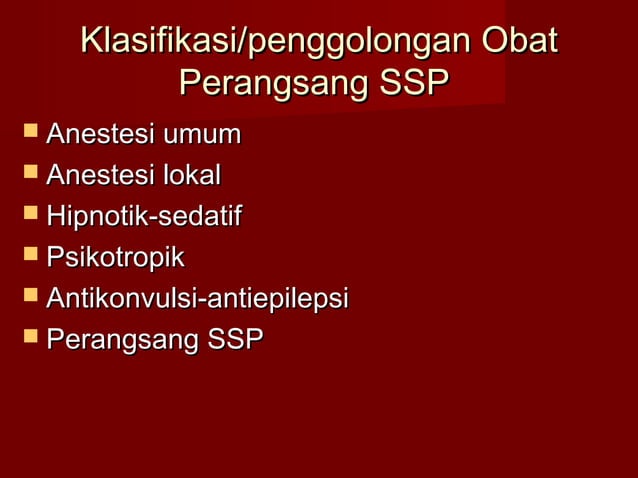 Klasifikasi/penggolongan Obat Perangsang SSP

- Anestesi umum
- Anestesi lokal
- Hipnotik-sedatif
- Psikotropik
- Antikonvulsi-antiepilepsi
- Perangsang SSP